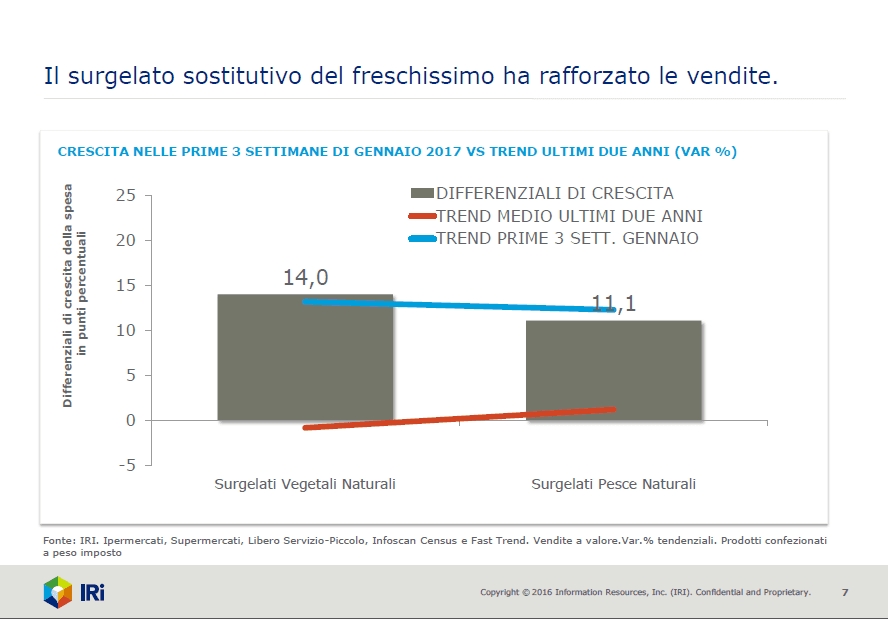 Il surgelato sostitutivo del freschissimo ha rafforzato le vendite.

CRESCITA NELLE PRIME 3 SETTIMANE DI GENNAIO 2017 VS TREND ULTIMI DUE ANNI (VAR %)

Differenziali di crescita della spesa in punti percentuali

25
20
15
10
5
0
-5

DIFFERENZIALI DI CRESCITA
TREND MEDIO ULTIMI DUE ANNI
TREND PRIME 3 SETT. GENNAIO

14,0
11,1

Surgelati Vegetali Naturali
Surgelati Pesce Naturali

Fonte: IRI. Ipermercati, Supermercati, Libero Servizio-Piccolo, Infoscan Census e Fast Trend. Vendite a valore.Var.% tendenziali. Prodotti confezionati a peso imposto

IRi

Copyright © 2016 Information Resources, Inc. (IRI). Confidential and Proprietary.

7